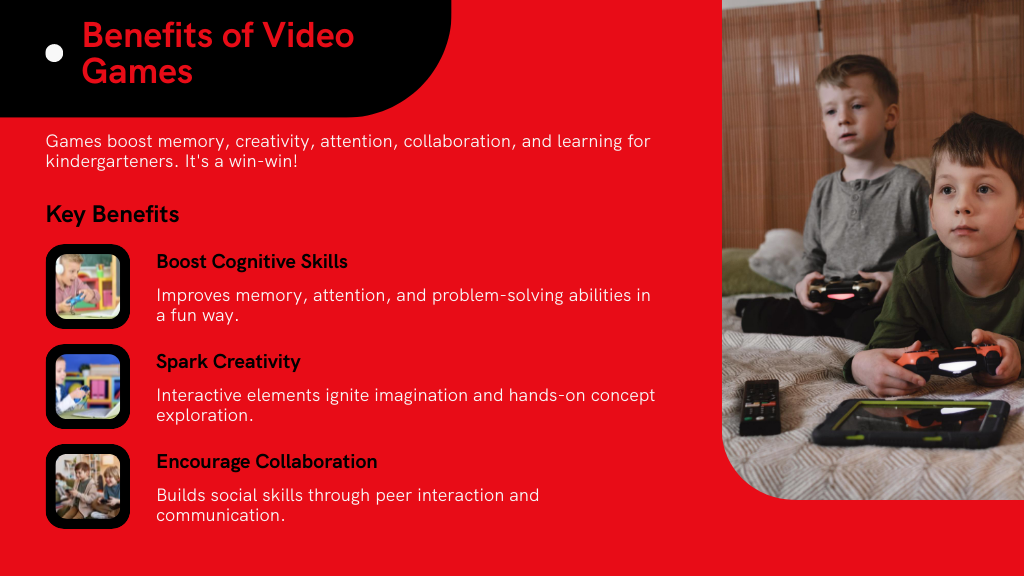 Benefits of Video Games

Games boost memory, creativity, attention, collaboration, and learning for kindergarteners. It's a win-win!

Key Benefits

Boost Cognitive Skills

Improves memory, attention, and problem-solving abilities in a fun way.

Spark Creativity

Interactive elements ignite imagination and hands-on concept exploration.

Encourage Collaboration

Builds social skills through peer interaction and communication.